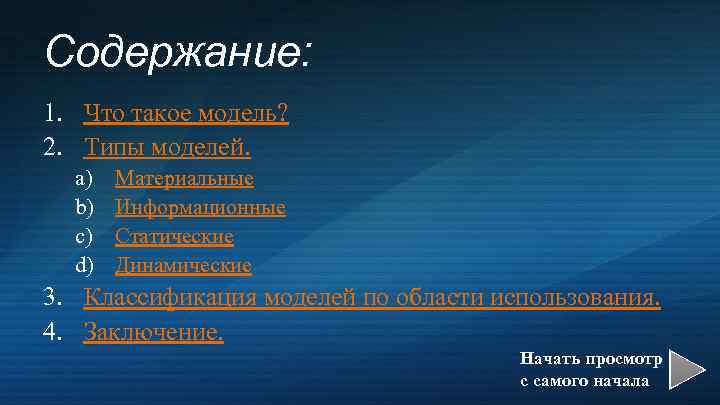 Содержание:

1. Что такое модель?
2. Типы моделей.
a) Материальные
b) Информационные
c) Статические
d) Динамические
3. Классификация моделей по области использования.
4. Заключение.

Начать просмотр с самого начала